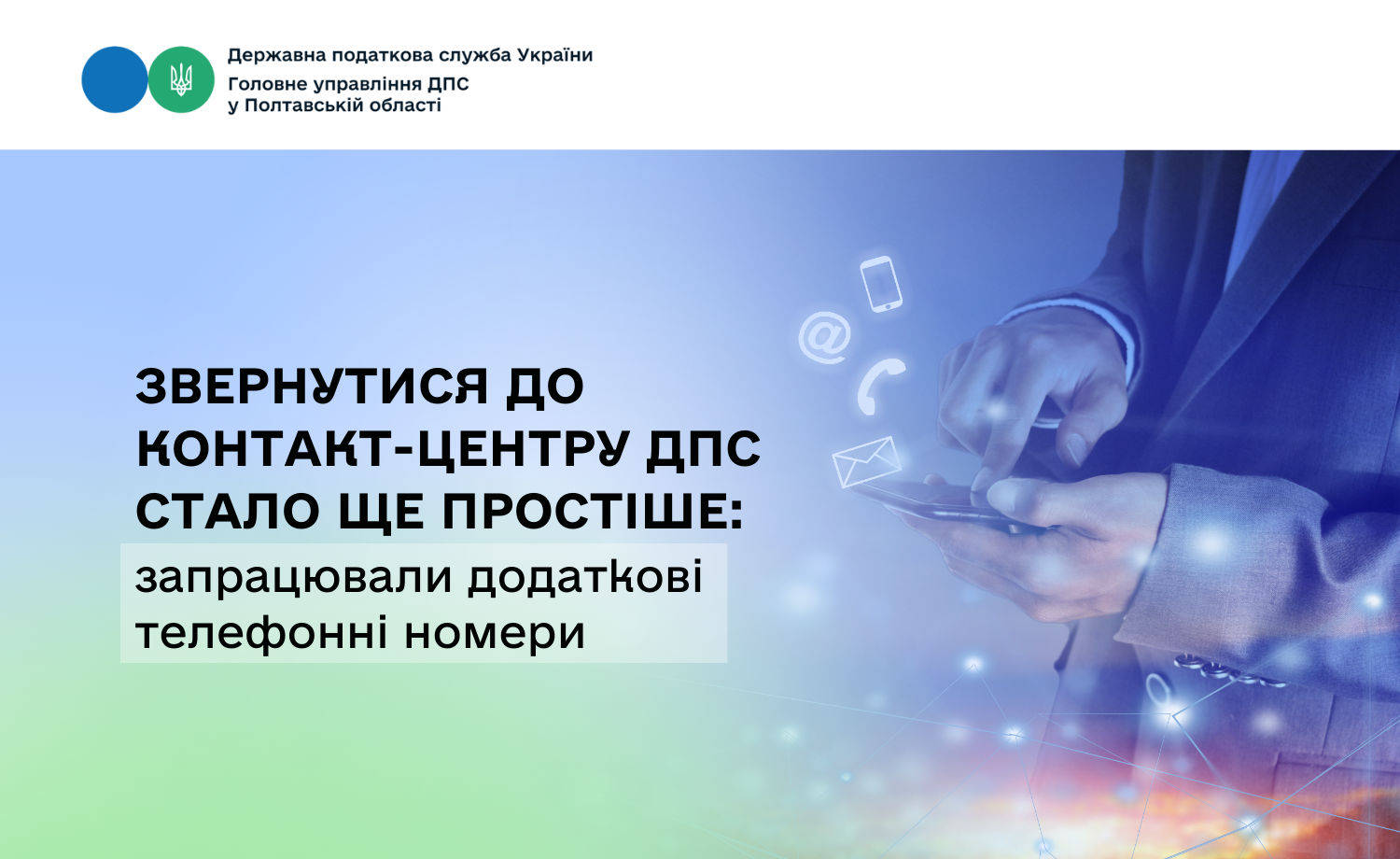 Державна податкова служба України
Головне управління ДПС
у Полтавській області

ЗВЕРНУТИСЯ ДО КОНТАКТ-ЦЕНТРУ ДПС СТАЛО ЩЕ ПРОСТІШЕ:
запрацювали додаткові телефонні номери